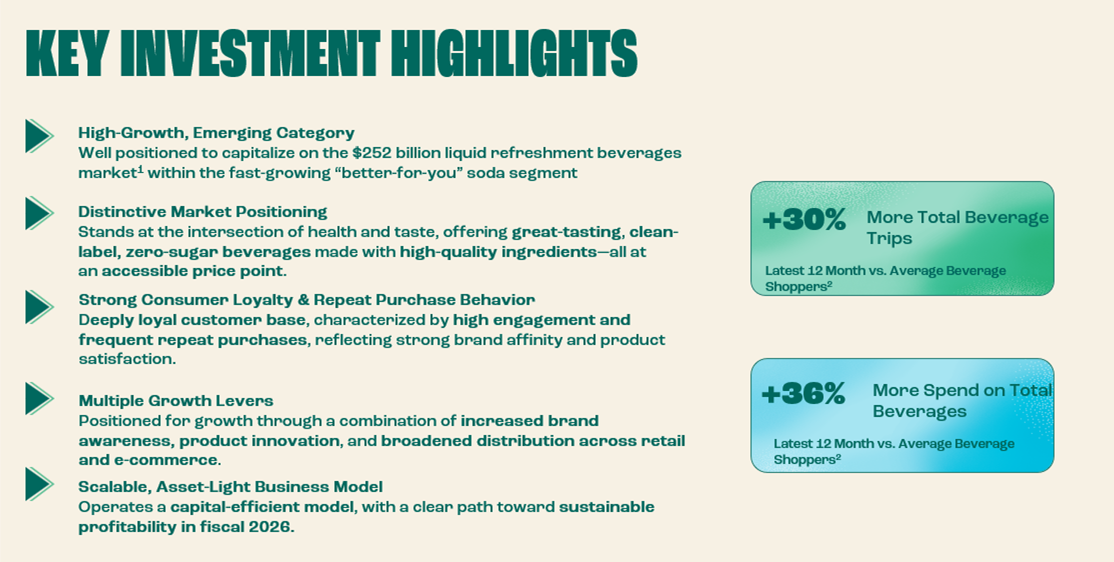 KEY INVESTMENT HIGHLIGHTS

High-Growth, Emerging Category
Well positioned to capitalize on the $252 billion liquid refreshment beverages market$^1$ within the fast-growing "better-for-you" soda segment

Distinctive Market Positioning
Stands at the intersection of health and taste, offering great-tasting, clean-label, zero-sugar beverages made with high-quality ingredients—all at an accessible price point.

Strong Consumer Loyalty & Repeat Purchase Behavior
Deeply loyal customer base, characterized by high engagement and frequent repeat purchases, reflecting strong brand affinity and product satisfaction.

Multiple Growth Levers
Positioned for growth through a combination of increased brand awareness, product innovation, and broadened distribution across retail and e-commerce.

Scalable, Asset-Light Business Model
Operates a capital-efficient model, with a clear path toward sustainable profitability in fiscal 2026.

+30% More Total Beverage Trips
Latest 12 Month vs. Average Beverage Shoppers$^2$

+36% More Spend on Total Beverages
Latest 12 Month vs. Average Beverage Shoppers$^2$